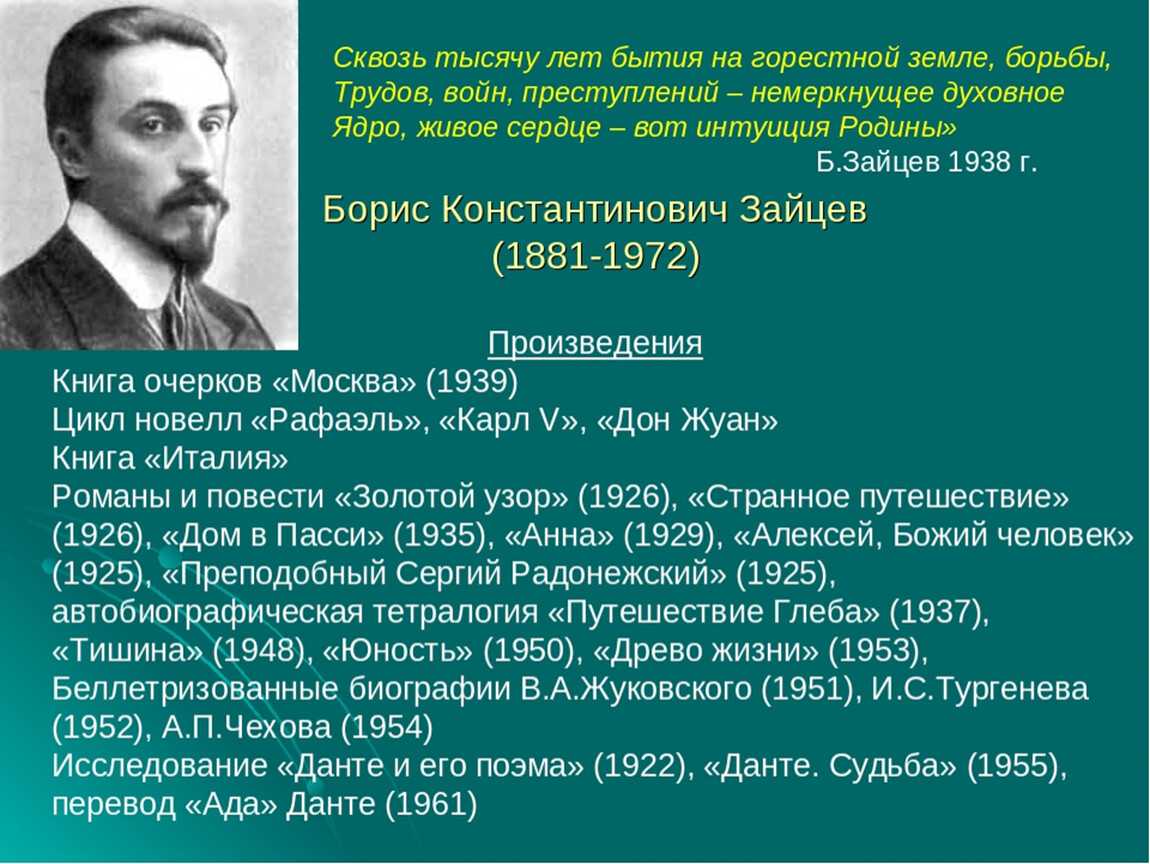 Сквозь тысячу лет бытия на горестной земле, борьбы, Трудов, войн, преступлений – немеркнущее духовное Ядро, живое сердце – вот интуиция Родины»
Б.Зайцев 1938 г.

Борис Константинович Зайцев
(1881-1972)

Произведения
Книга очерков «Москва» (1939)
Цикл новелл «Рафаэль», «Карл V», «Дон Жуан»
Книга «Италия»
Романы и повести «Золотой узор» (1926), «Странное путешествие» (1926), «Дом в Пасси» (1935), «Анна» (1929), «Алексей, Божий человек» (1925), «Преподобный Сергий Радонежский» (1925), автобиографическая тетралогия «Путешествие Глеба» (1937), «Тишина» (1948), «Юность» (1950), «Древо жизни» (1953),
Беллетризованные биографии В.А.Жуковского (1951), И.С.Тургенева (1952), А.П.Чехова (1954)
Исследование «Данте и его поэма» (1922), «Данте. Судьба» (1955), перевод «Ада» Данте (1961)